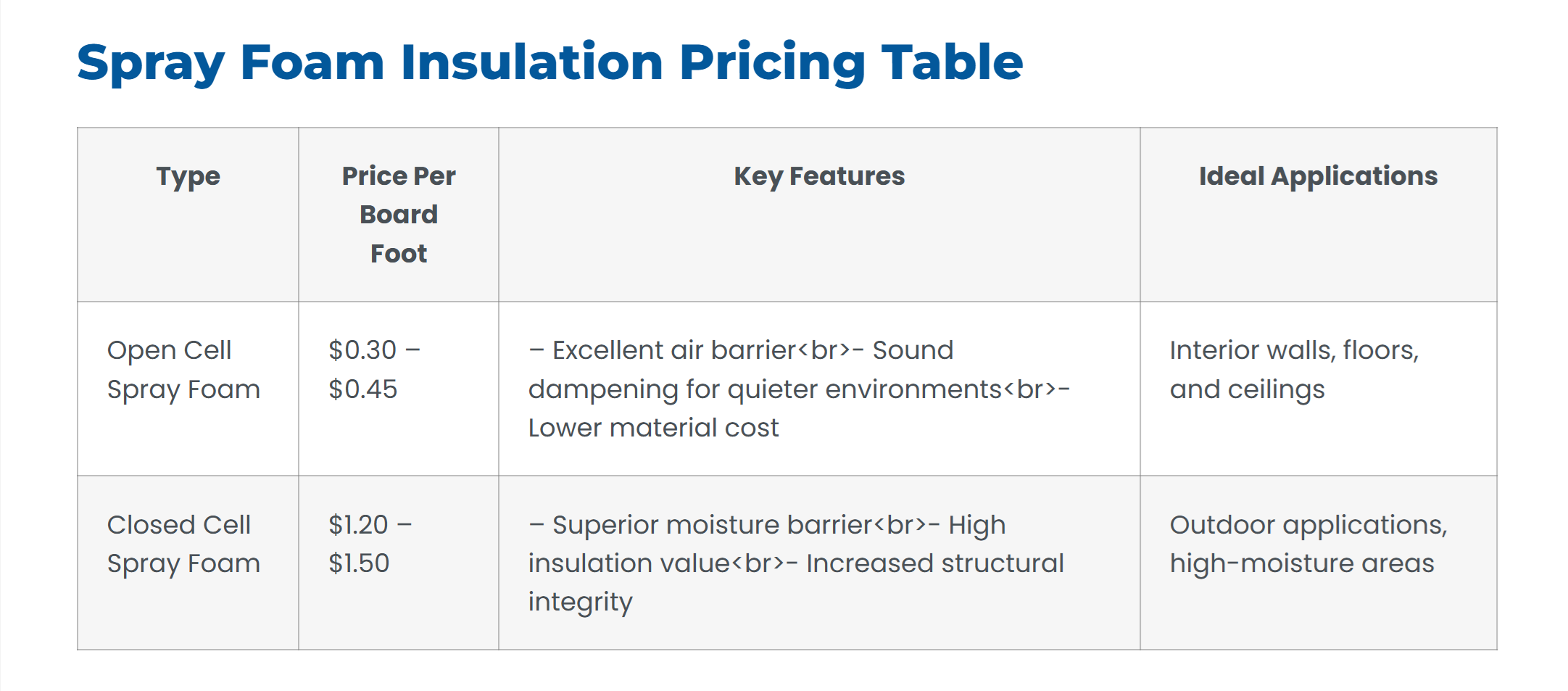 Spray Foam Insulation Pricing Table

| Type | Price Per Board Foot | Key Features | Ideal Applications |
|---|---|---|---|
| Open Cell Spray Foam | \$0.30 – \$0.45 | – Excellent air barrier<br>- Sound dampening for quieter environments<br>- Lower material cost | Interior walls, floors, and ceilings |
| Closed Cell Spray Foam | \$1.20 – \$1.50 | – Superior moisture barrier<br>- High insulation value<br>- Increased structural integrity | Outdoor applications, high-moisture areas |